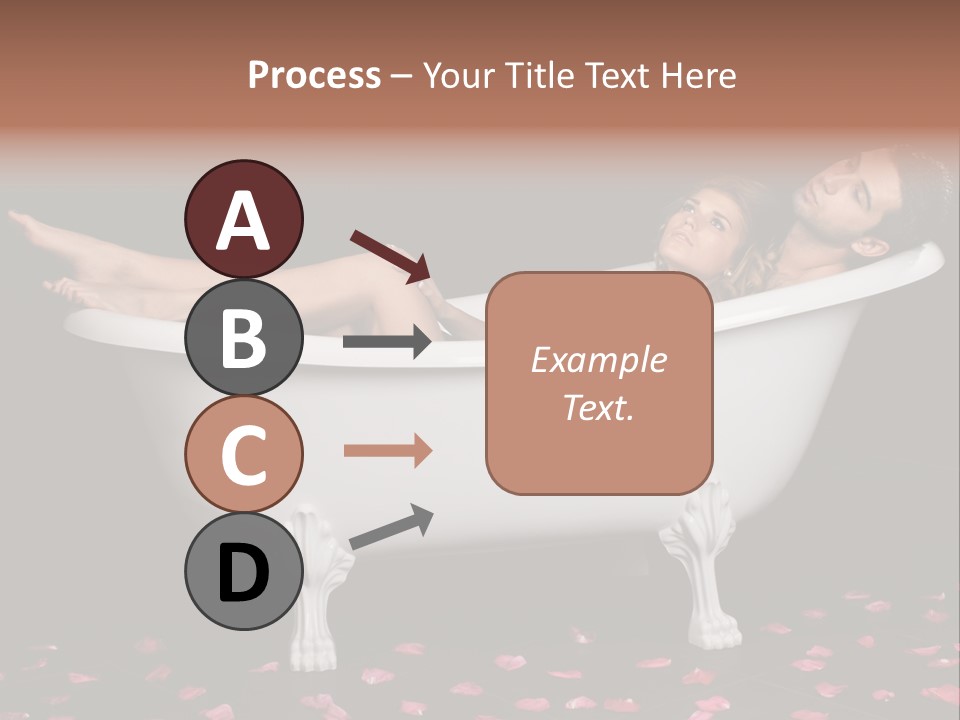 Process – Your Title Text Here

A

B

C

D

Example Text.